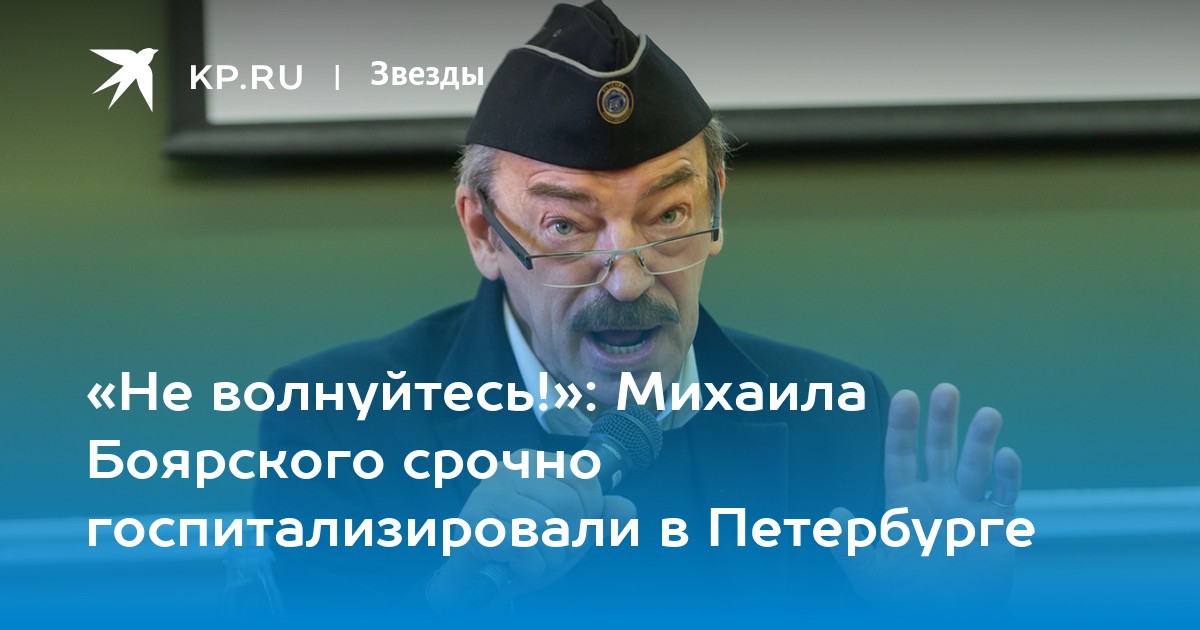 KP.RU | Звезды

«Не волнуйтесь!»: Михаила Боярского срочно госпитализировали в Петербурге